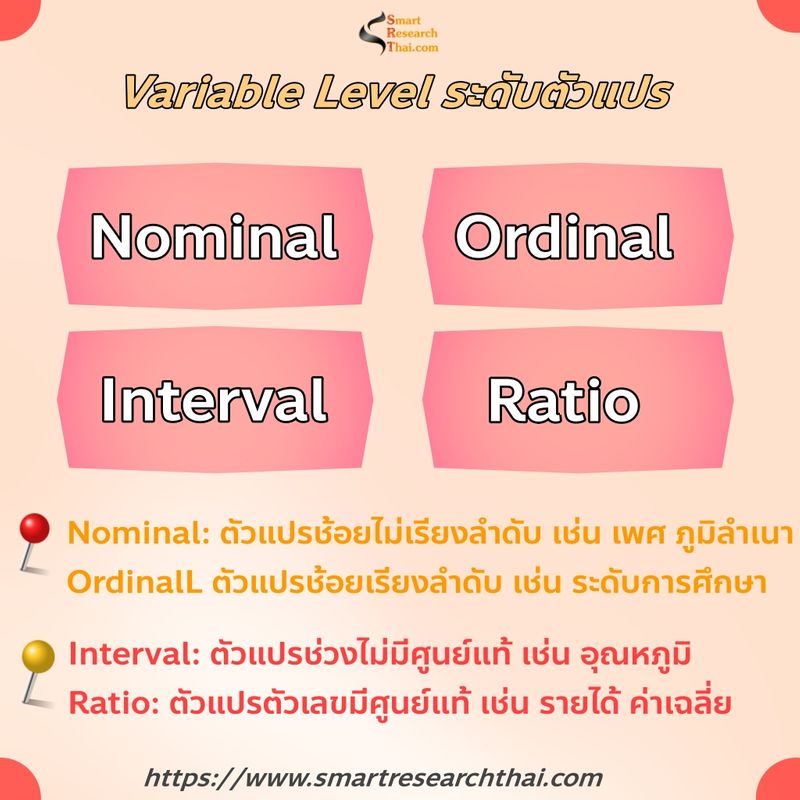 Smart Research Thai.com

Variable Level ระดับตัวแปร

Nominal

Ordinal

Interval

Ratio

Nominal: ตัวแปรช้อยไม่เรียงลำดับ เช่น เพศ ภูมิลำเนา
OrdinalL ตัวแปรช้อยเรียงลำดับ เช่น ระดับการศึกษา

Interval: ตัวแปรช่วงไม่มีศูนย์แท้ เช่น อุณหภูมิ
Ratio: ตัวแปรตัวเลขมีศูนย์แท้ เช่น รายได้ ค่าเฉลี่ย

https://www.smartresearchthai.com